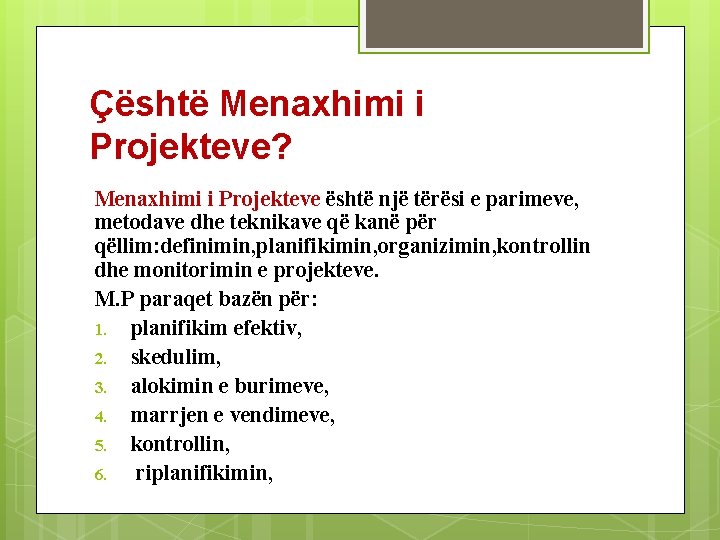 Çështë Menaxhimi i Projekteve?

Menaxhimi i Projekteve është një tërësi e parimeve, metodave dhe teknikave që kanë për qëllim:definimin,planifikimin,organizimin,kontrollin dhe monitorimin e projekteve.

M.P paraqet bazën për:

1. planifikim efektiv,
2. skedulim,
3. alokimin e burimeve,
4. marrjen e vendimeve,
5. kontrollin,
6. riplanifikimin,